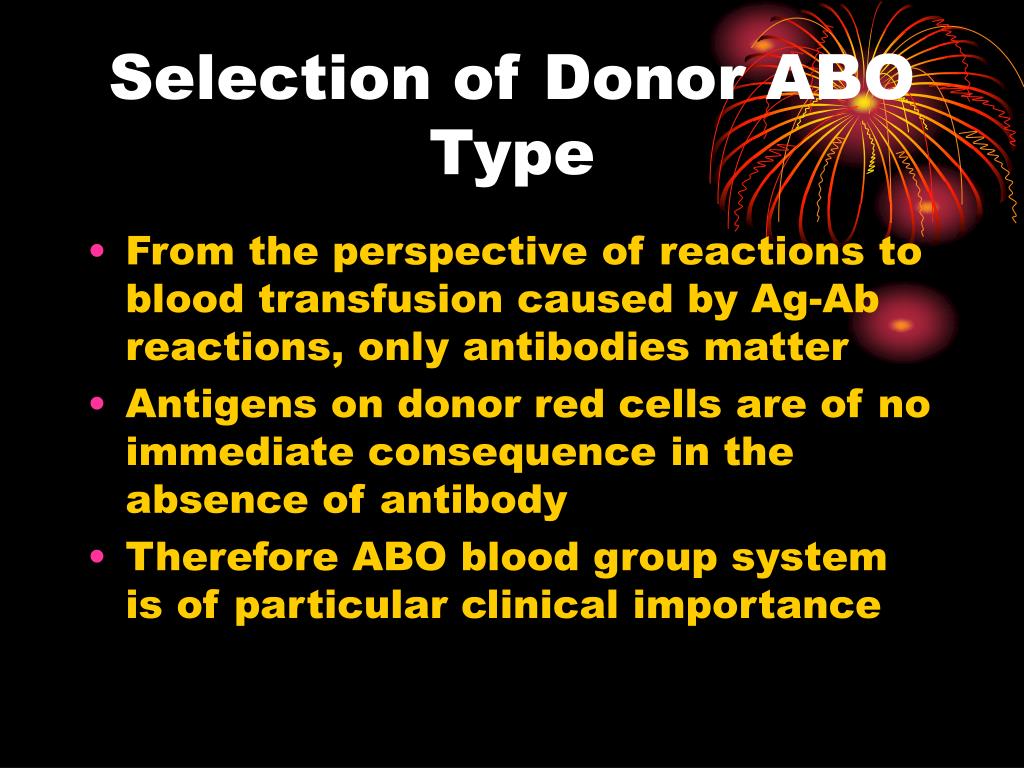 Selection of Donor ABO Type

• From the perspective of reactions to blood transfusion caused by Ag-Ab reactions, only antibodies matter

• Antigens on donor red cells are of no immediate consequence in the absence of antibody

• Therefore ABO blood group system is of particular clinical importance